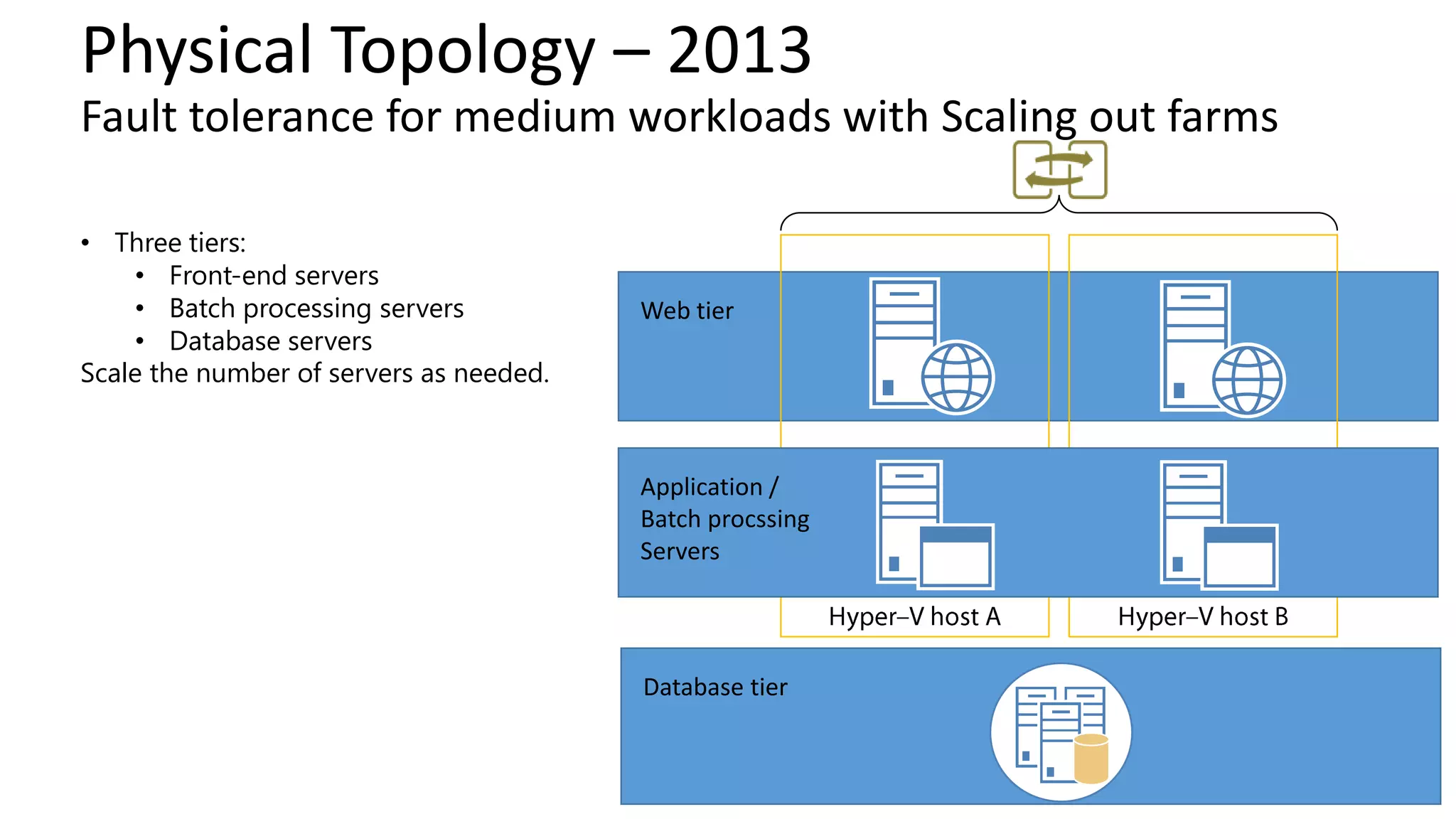 Physical Topology – 2013
Fault tolerance for medium workloads with Scaling out farms

• Three tiers:
  • Front-end servers
  • Batch processing servers
  • Database servers
Scale the number of servers as needed.

Web tier

Application / Batch procssing Servers

Hyper–V host A

Hyper–V host B

Database tier